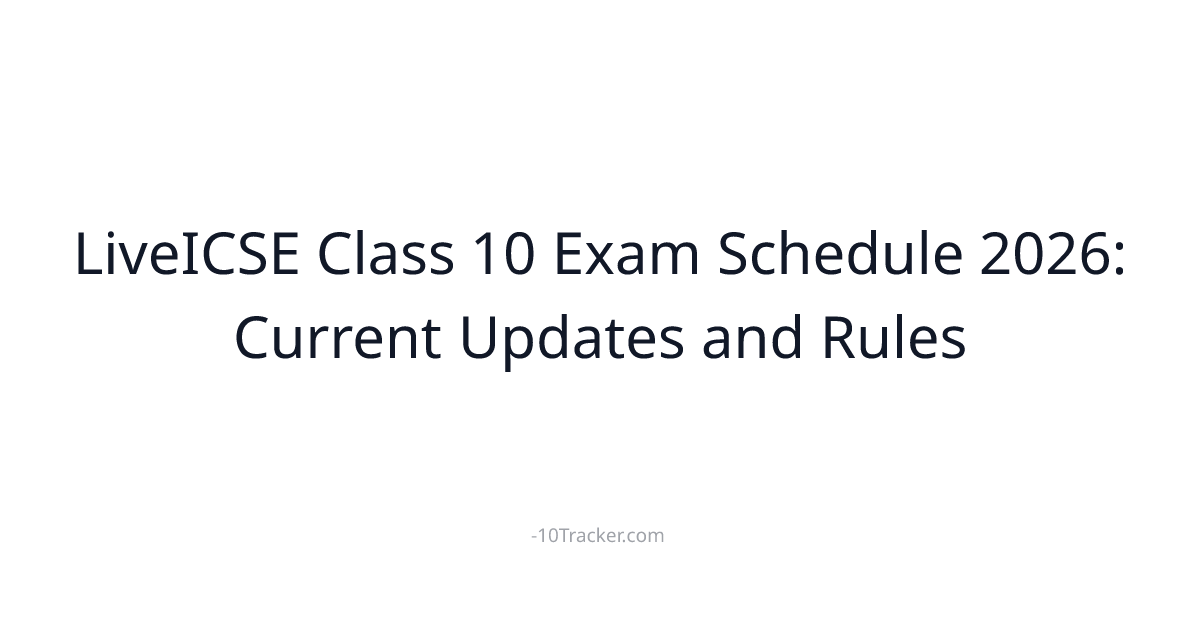 LiveICSE Class 10 Exam Schedule 2026: Current Updates and Rules

-10Tracker.com